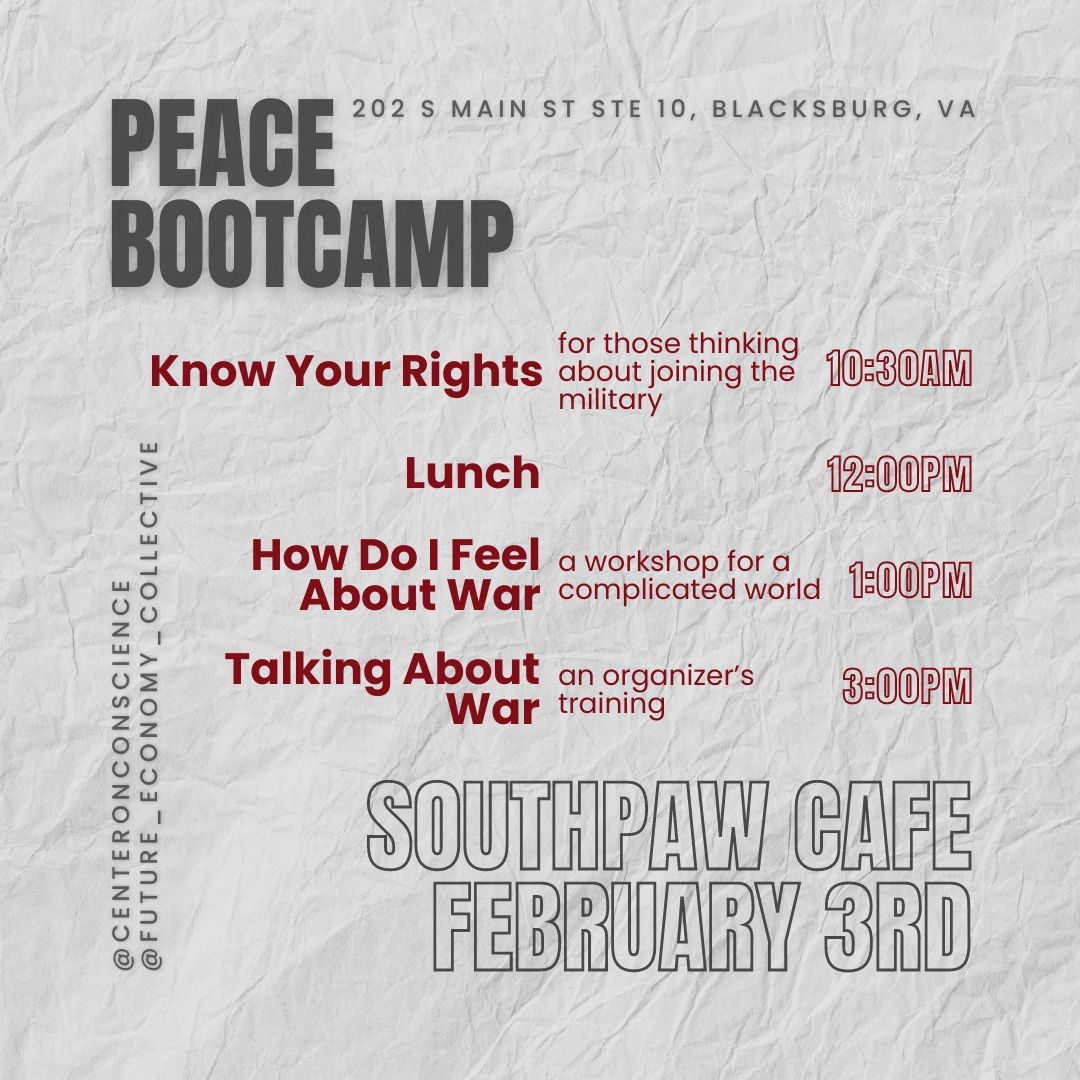 PEACE BOOTCAMP

202 S MAIN ST STE 10, BLACKSBURG, VA

Know Your Rights for those thinking about joining the military 10:30AM

Lunch 12:00PM

How Do I Feel About War a workshop for a complicated world 1:00PM

Talking About War an organizer's training 3:00PM

SOUTHPAW CAFE
FEBRUARY 3RD

@CENTERONCONSCIENCE
@FUTURE_ECONOMY_COLLECTIVE